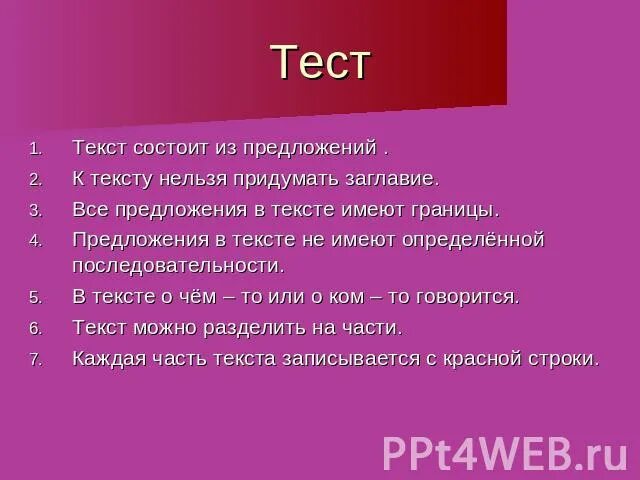 Тест

1. Текст состоит из предложений .
2. К тексту нельзя придумать заглавие.
3. Все предложения в тексте имеют границы.
4. Предложения в тексте не имеют определённой последовательности.
5. В тексте о чём – то или о ком – то говорится.
6. Текст можно разделить на части.
7. Каждая часть текста записывается с красной строки.

PPt4WEB.ru